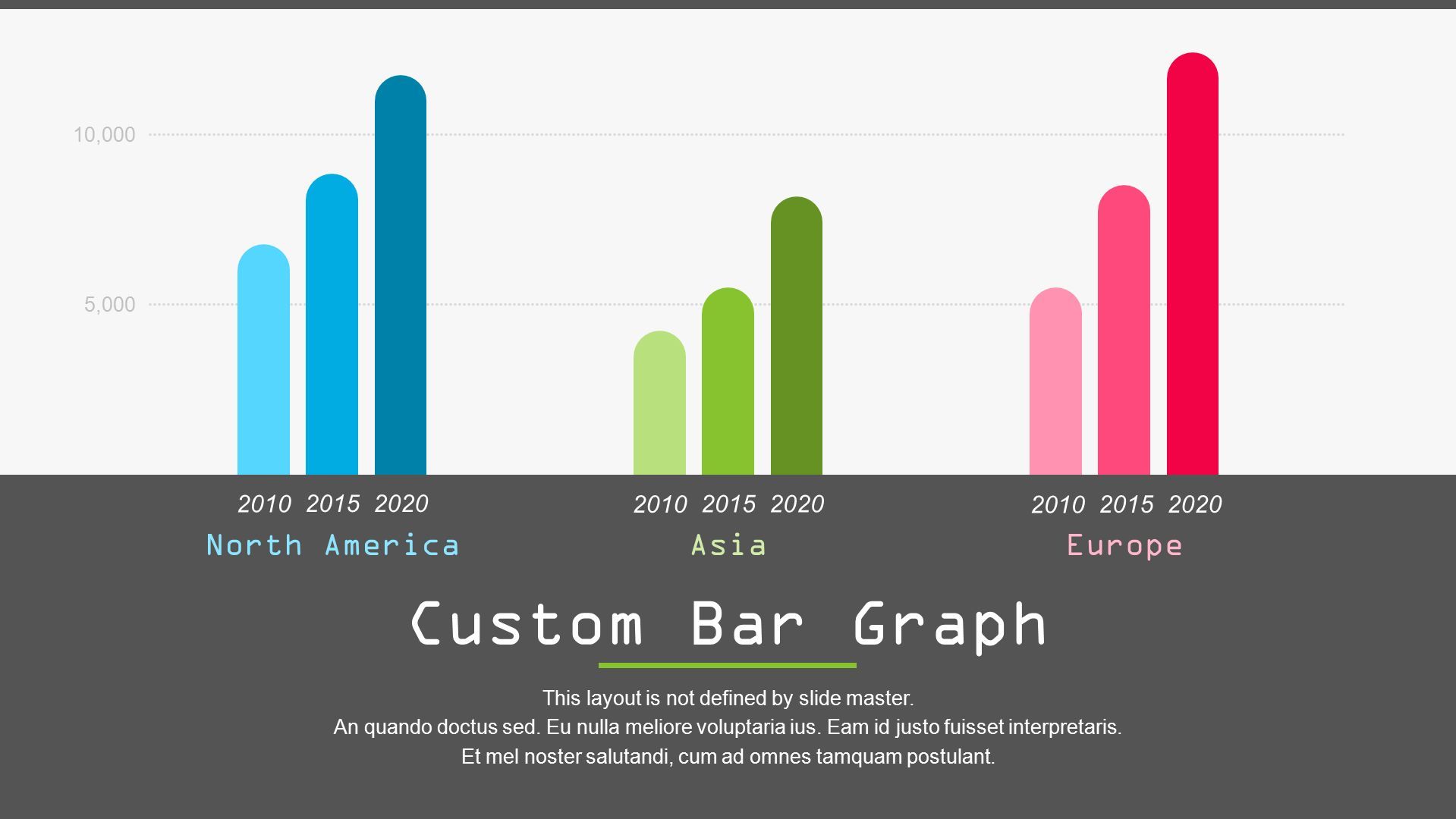 10,000

5,000

2010 2015 2020
North America

2010 2015 2020
Asia

2010 2015 2020
Europe

Custom Bar Graph

This layout is not defined by slide master.
An quando doctus sed. Eu nulla meliore voluptaria ius. Eam id justo fuisset interpretaris.
Et mel noster salutandi, cum ad omnes tamquam postulant.